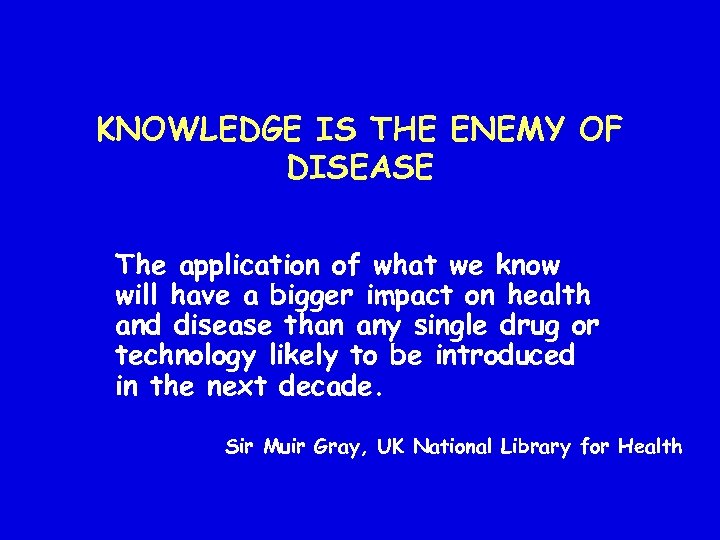 KNOWLEDGE IS THE ENEMY OF DISEASE

The application of what we know will have a bigger impact on health and disease than any single drug or technology likely to be introduced in the next decade.

Sir Muir Gray, UK National Library for Health